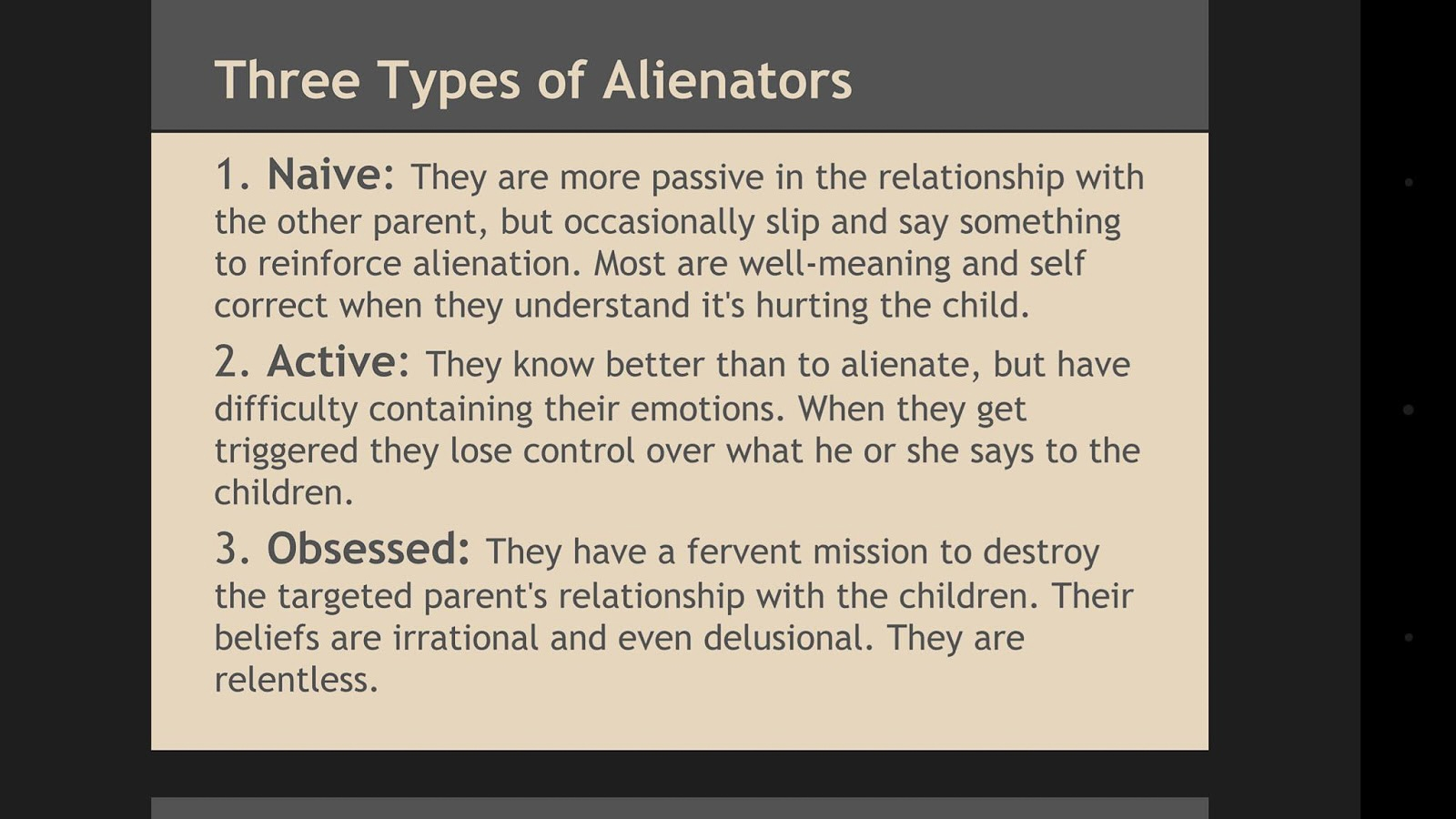 Three Types of Alienators

1. Naive: They are more passive in the relationship with the other parent, but occasionally slip and say something to reinforce alienation. Most are well-meaning and self correct when they understand it's hurting the child.

2. Active: They know better than to alienate, but have difficulty containing their emotions. When they get triggered they lose control over what he or she says to the children.

3. Obsessed: They have a fervent mission to destroy the targeted parent's relationship with the children. Their beliefs are irrational and even delusional. They are relentless.